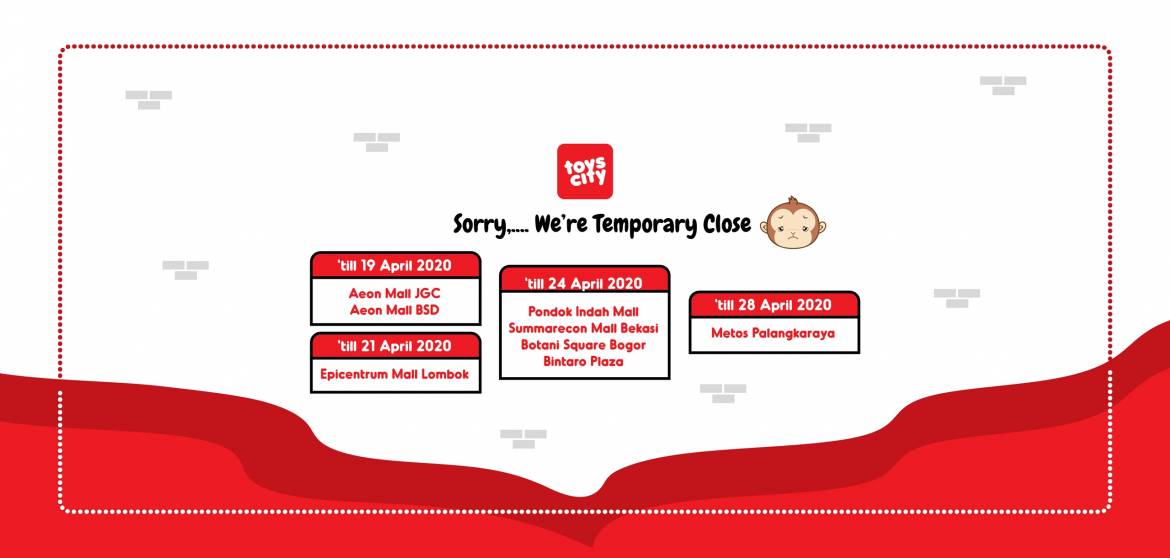 toys city

Sorry,.... We're Temporary Close

'till 19 April 2020
Aeon Mall JGC
Aeon Mall BSD

'till 21 April 2020
Epicentrum Mall Lombok

'till 24 April 2020
Pondok Indah Mall
Summarecon Mall Bekasi
Botani Square Bogor
Bintaro Plaza

'till 28 April 2020
Metos Palangkaraya